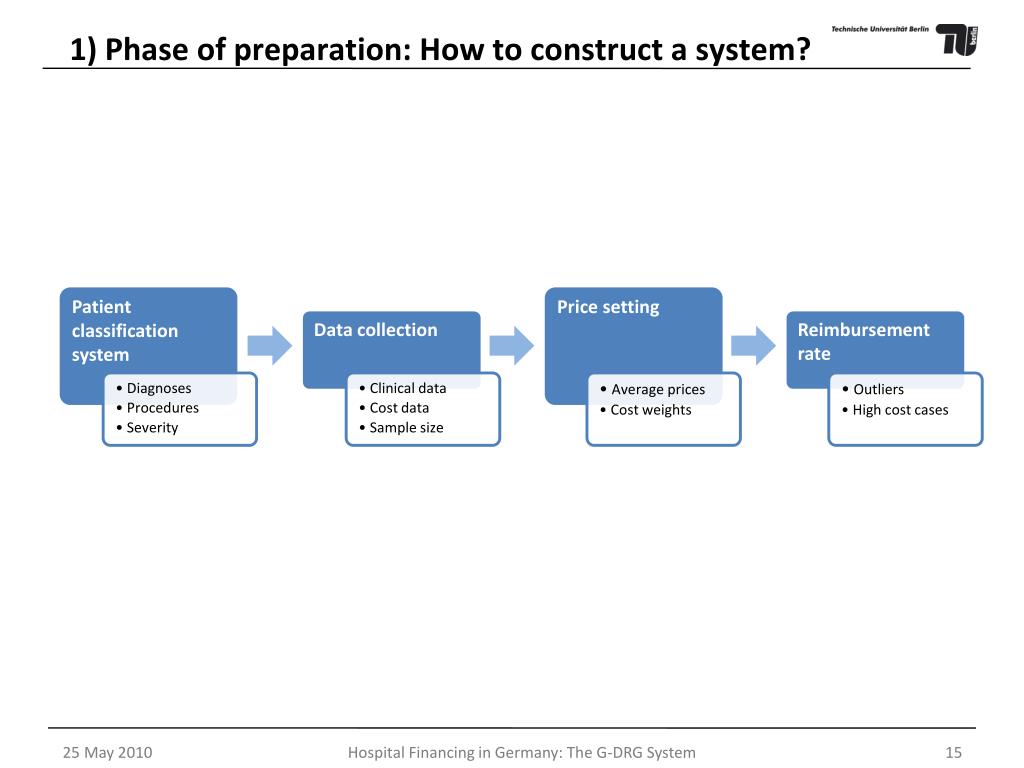 1) Phase of preparation: How to construct a system?

Technische Universität Berlin

TU berlin

Patient classification system
• Diagnoses
• Procedures
• Severity

Data collection
• Clinical data
• Cost data
• Sample size

Price setting
• Average prices
• Cost weights

Reimbursement rate
• Outliers
• High cost cases

25 May 2010

Hospital Financing in Germany: The G-DRG System

15